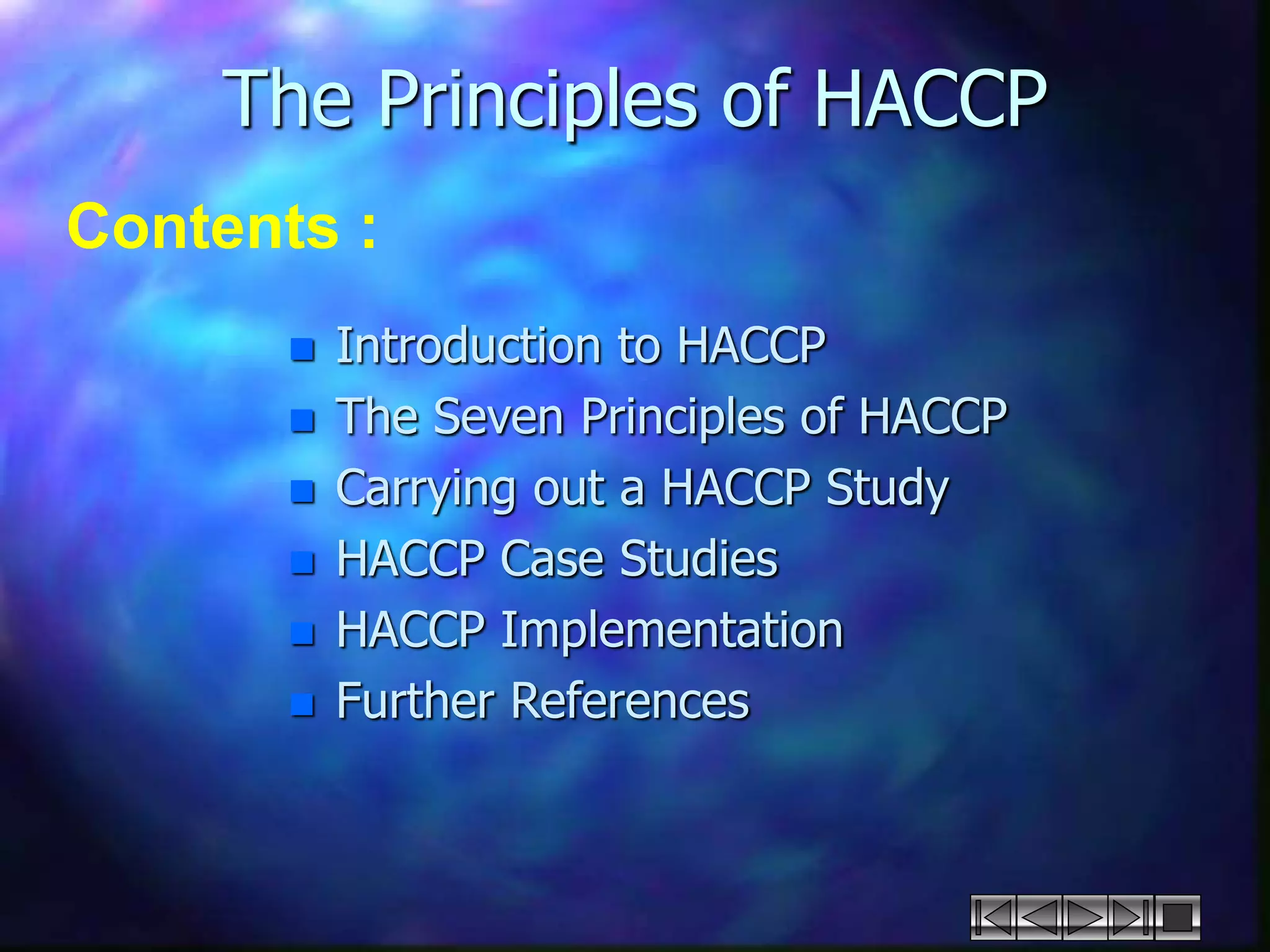 The Principles of HACCP

Contents :

- Introduction to HACCP
- The Seven Principles of HACCP
- Carrying out a HACCP Study
- HACCP Case Studies
- HACCP Implementation
- Further References